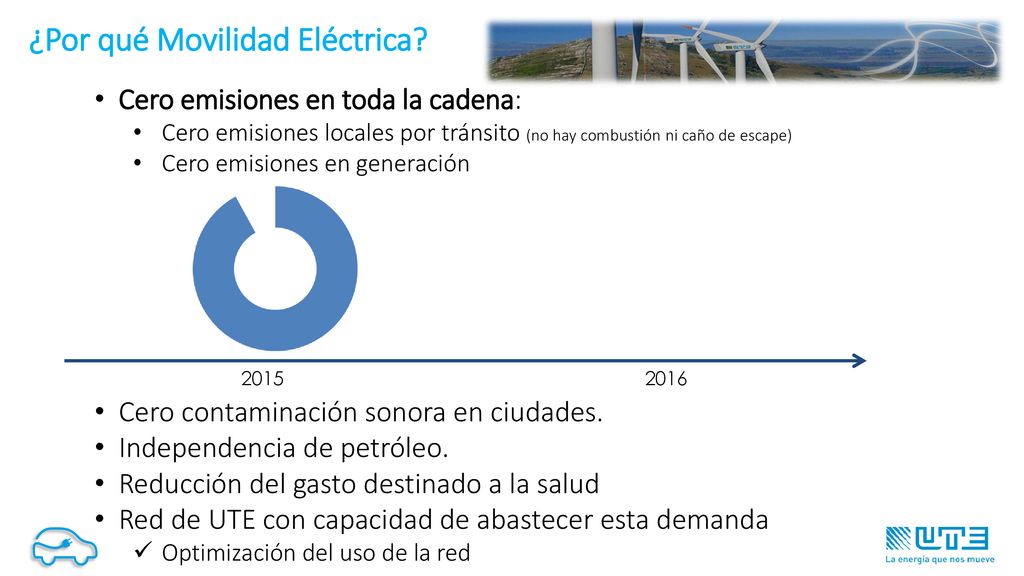 ¿Por qué Movilidad Eléctrica?

• Cero emisiones en toda la cadena:
  • Cero emisiones locales por tránsito (no hay combustión ni caño de escape)
  • Cero emisiones en generación

2015

2016

• Cero contaminación sonora en ciudades.
• Independencia de petróleo.
• Reducción del gasto destinado a la salud
• Red de UTE con capacidad de abastecer esta demanda
  ✓ Optimización del uso de la red

UTE
La energía que nos mueve